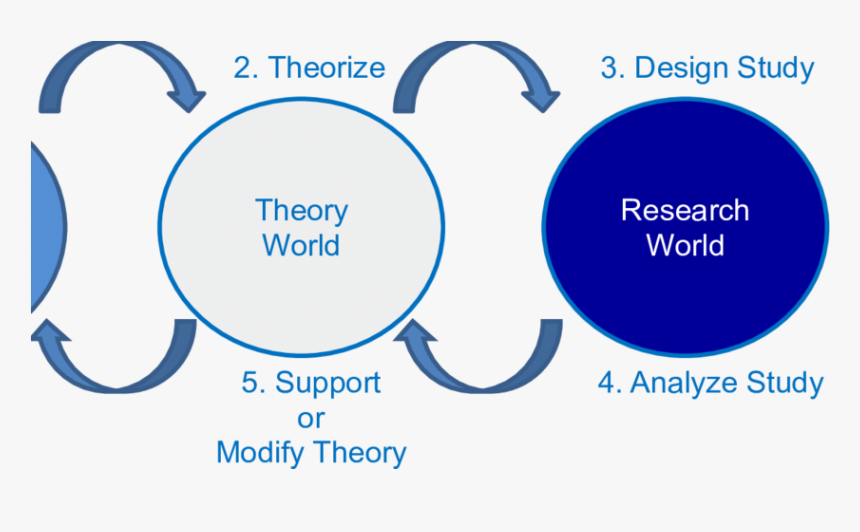 2. Theorize

3. Design Study

Theory World

Research World

5. Support or Modify Theory

4. Analyze Study